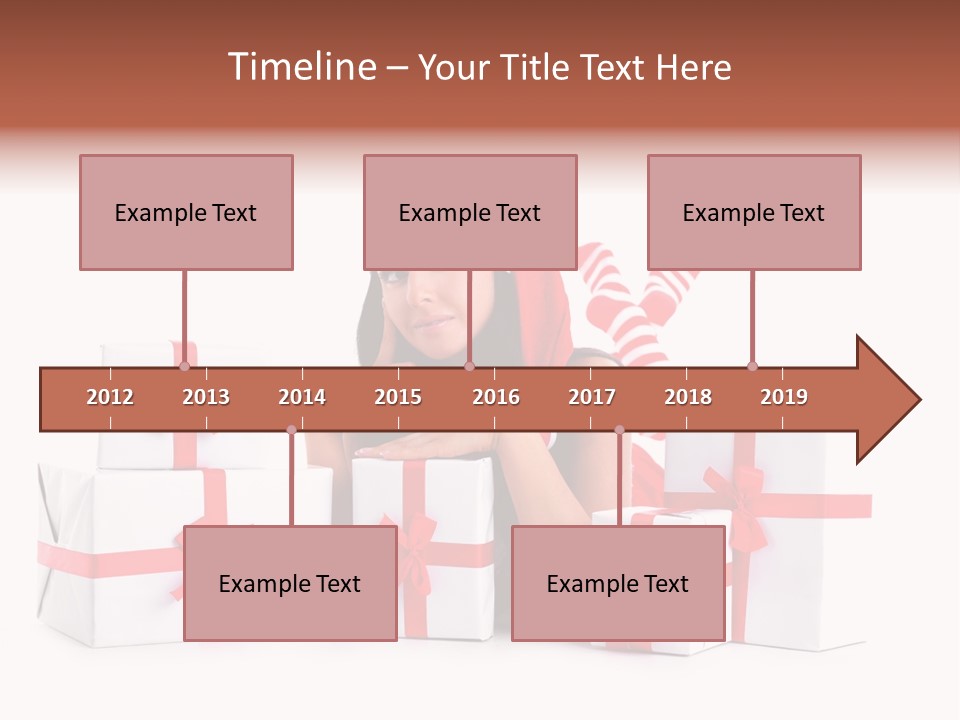 Timeline – Your Title Text Here

Example Text

Example Text

Example Text

2012 2013 2014 2015 2016 2017 2018 2019

Example Text

Example Text